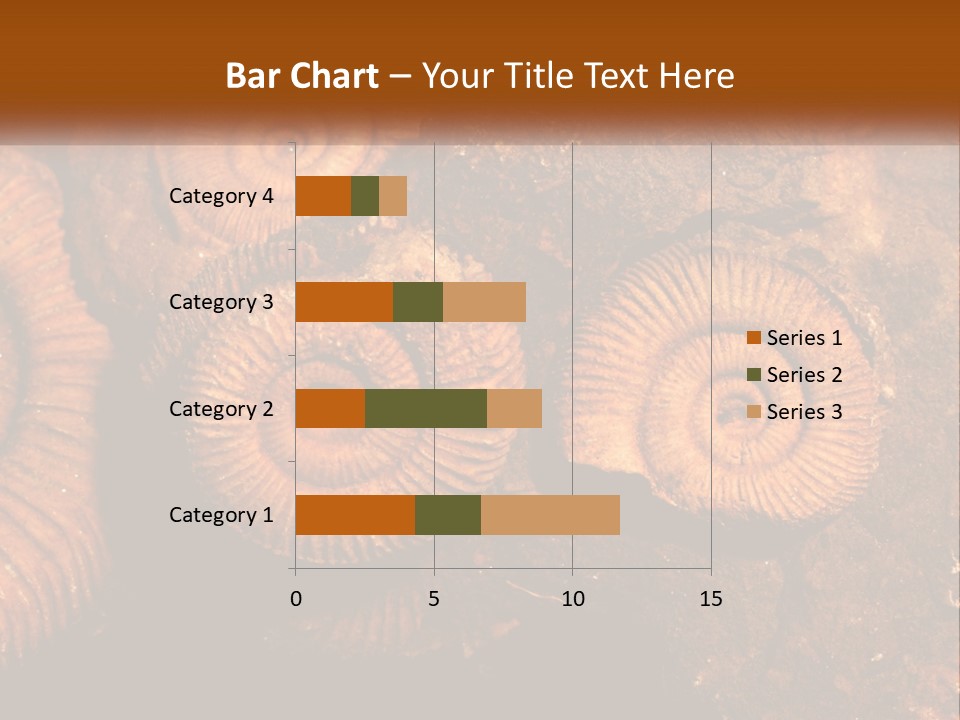 Bar Chart – Your Title Text Here

Category 4
Category 3
Category 2
Category 1

0
5
10
15

Series 1
Series 2
Series 3